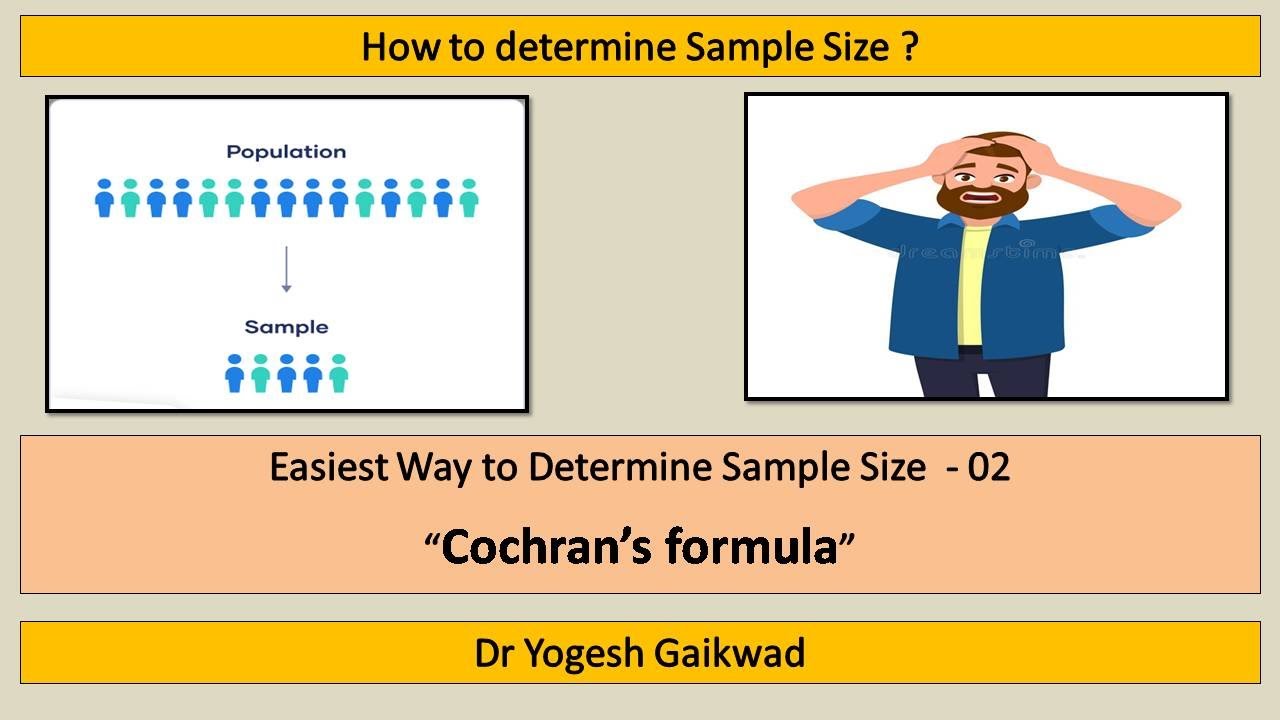 How to determine Sample Size ?

Population

Sample

dreamstime

Easiest Way to Determine Sample Size - 02

“Cochran’s formula”

Dr Yogesh Gaikwad